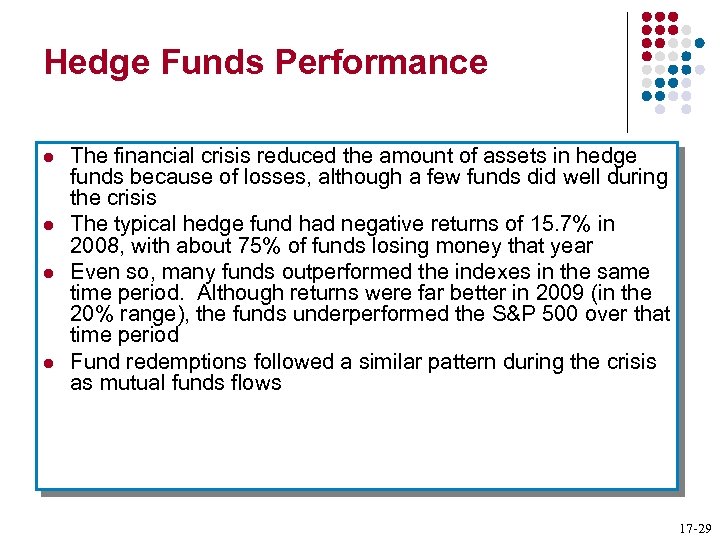 Hedge Funds Performance

- The financial crisis reduced the amount of assets in hedge funds because of losses, although a few funds did well during the crisis
- The typical hedge fund had negative returns of 15.7% in 2008, with about 75% of funds losing money that year
- Even so, many funds outperformed the indexes in the same time period. Although returns were far better in 2009 (in the 20% range), the funds underperformed the S&P 500 over that time period
- Fund redemptions followed a similar pattern during the crisis as mutual funds flows

17-29